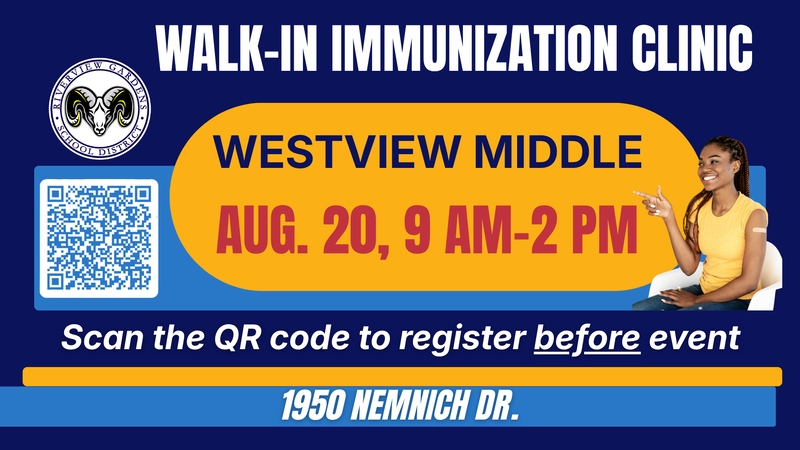 WALK-IN IMMUNIZATION CLINIC

RIVERVIEW GARDENS SCHOOL DISTRICT

WESTVIEW MIDDLE

AUG. 20, 9 AM-2 PM

Scan the QR code to register before event

1950 NEMNICH DR.